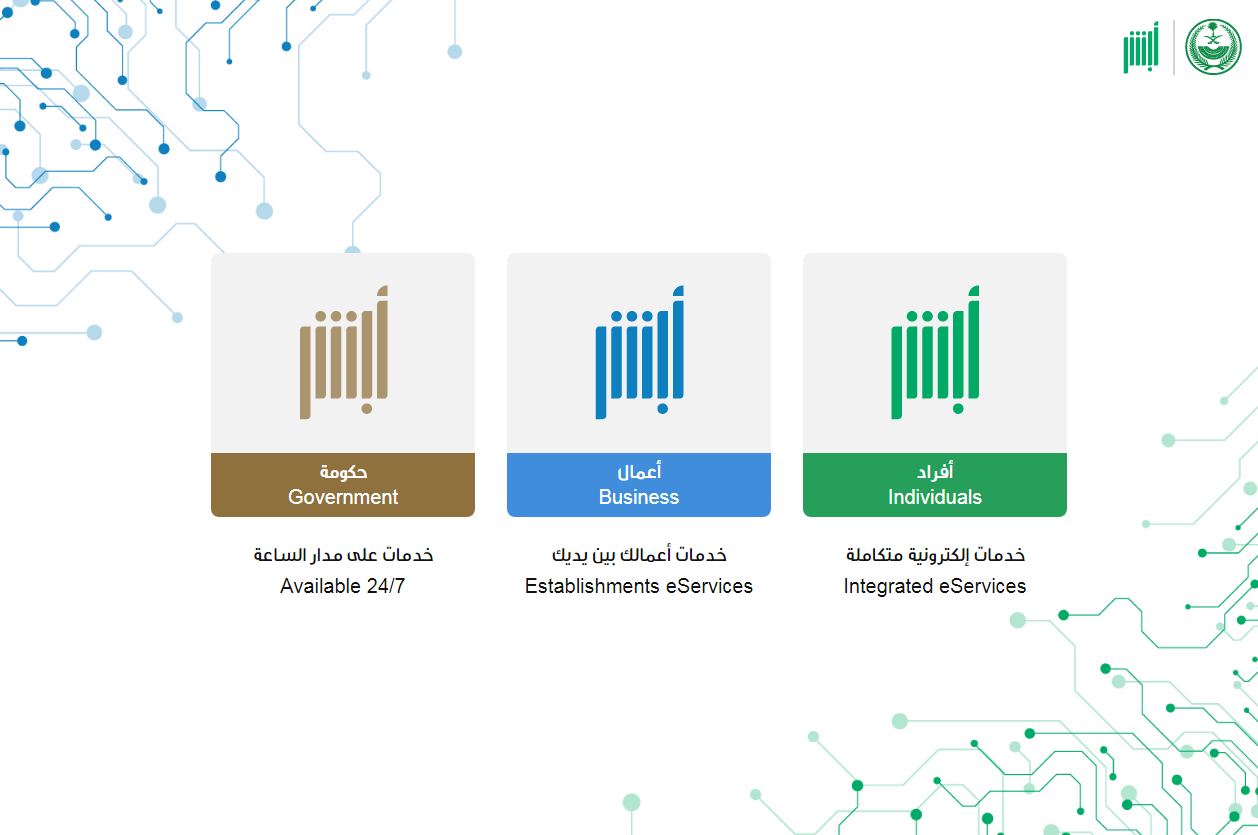 أبشر

أبشر
أفراد
Individuals

خدمات إلكترونية متكاملة
Integrated eServices

أبشر
أعمال
Business

خدمات أعمالك بين يديك
Establishments eServices

أبشر
حكومة
Government

خدمات على مدار الساعة
Available 24/7